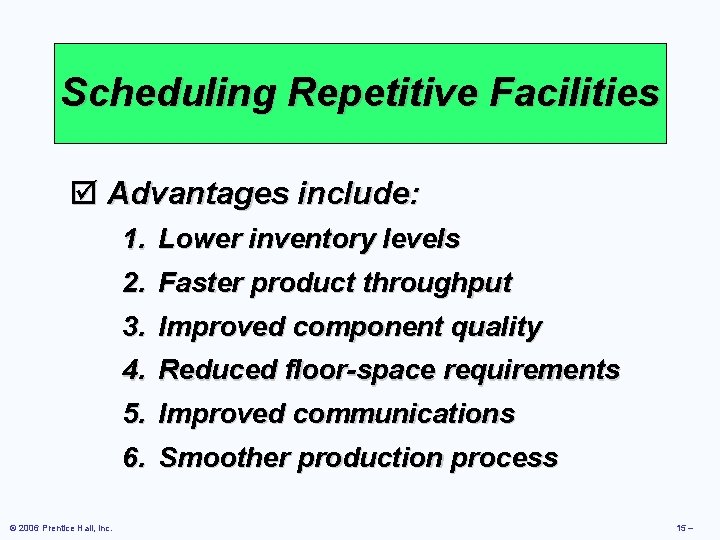 Scheduling Repetitive Facilities

☑ Advantages include:

1. Lower inventory levels
2. Faster product throughput
3. Improved component quality
4. Reduced floor-space requirements
5. Improved communications
6. Smoother production process

© 2006 Prentice Hall, Inc.

15 –